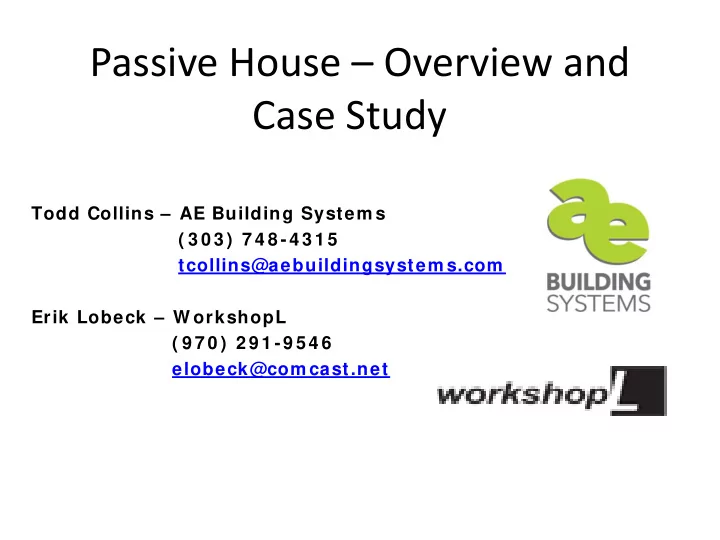 Passive House – Overview and Case Study

Todd Collins – AE Building Systems
(303) 748-4315
tcollins@aebuildingsystems.com

Erik Lobeck – WorkshopL
(970) 291-9546
elobeck@comcast.net

ae
BUILDING
SYSTEMS

workshopL